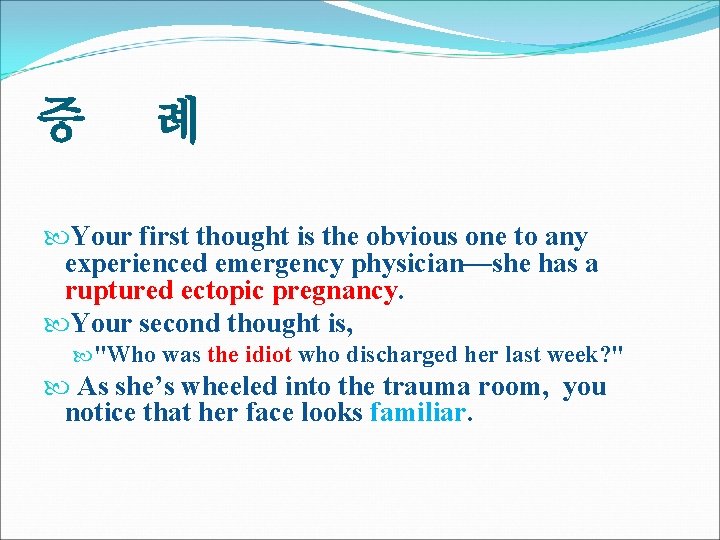 증 례

Your first thought is the obvious one to any experienced emergency physician—she has a ruptured ectopic pregnancy.

Your second thought is,

"Who was the idiot who discharged her last week?"

As she's wheeled into the trauma room, you notice that her face looks familiar.